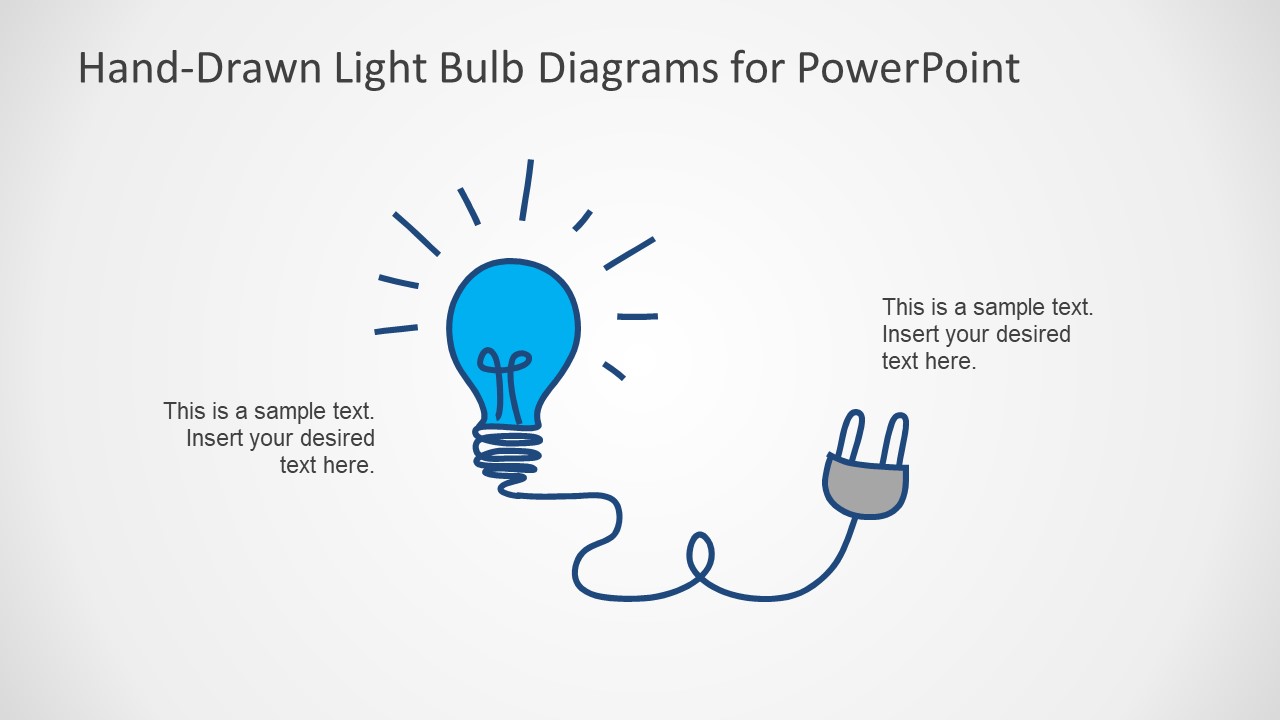 Hand-Drawn Light Bulb Diagrams for PowerPoint

This is a sample text. Insert your desired text here.

This is a sample text. Insert your desired text here.